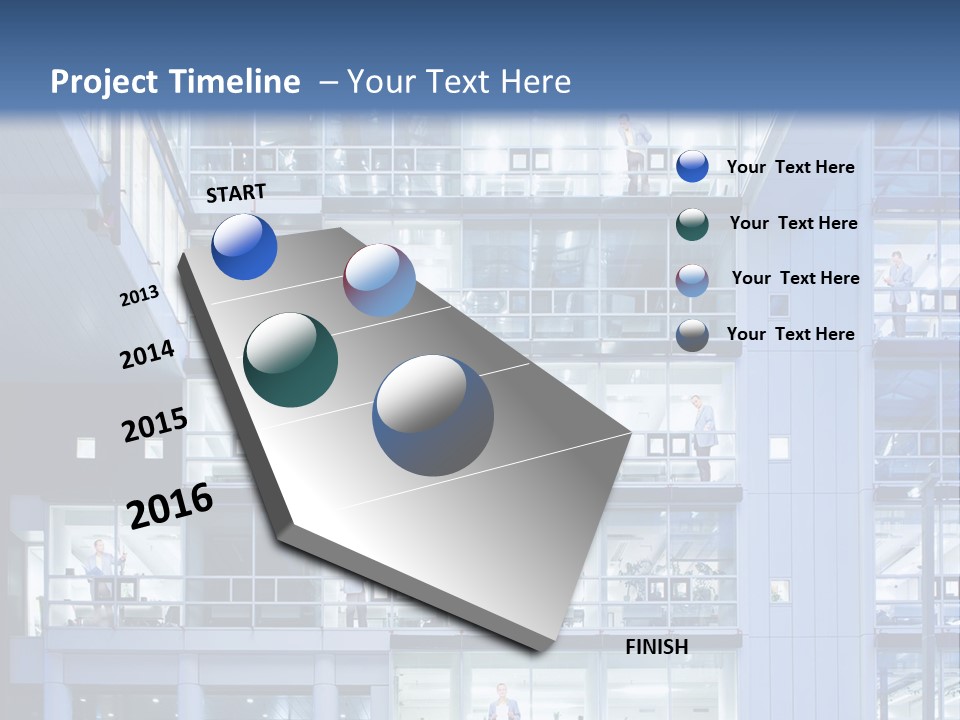 Project Timeline – Your Text Here

START

2013

2014

2015

2016

FINISH

Your Text Here

Your Text Here

Your Text Here

Your Text Here